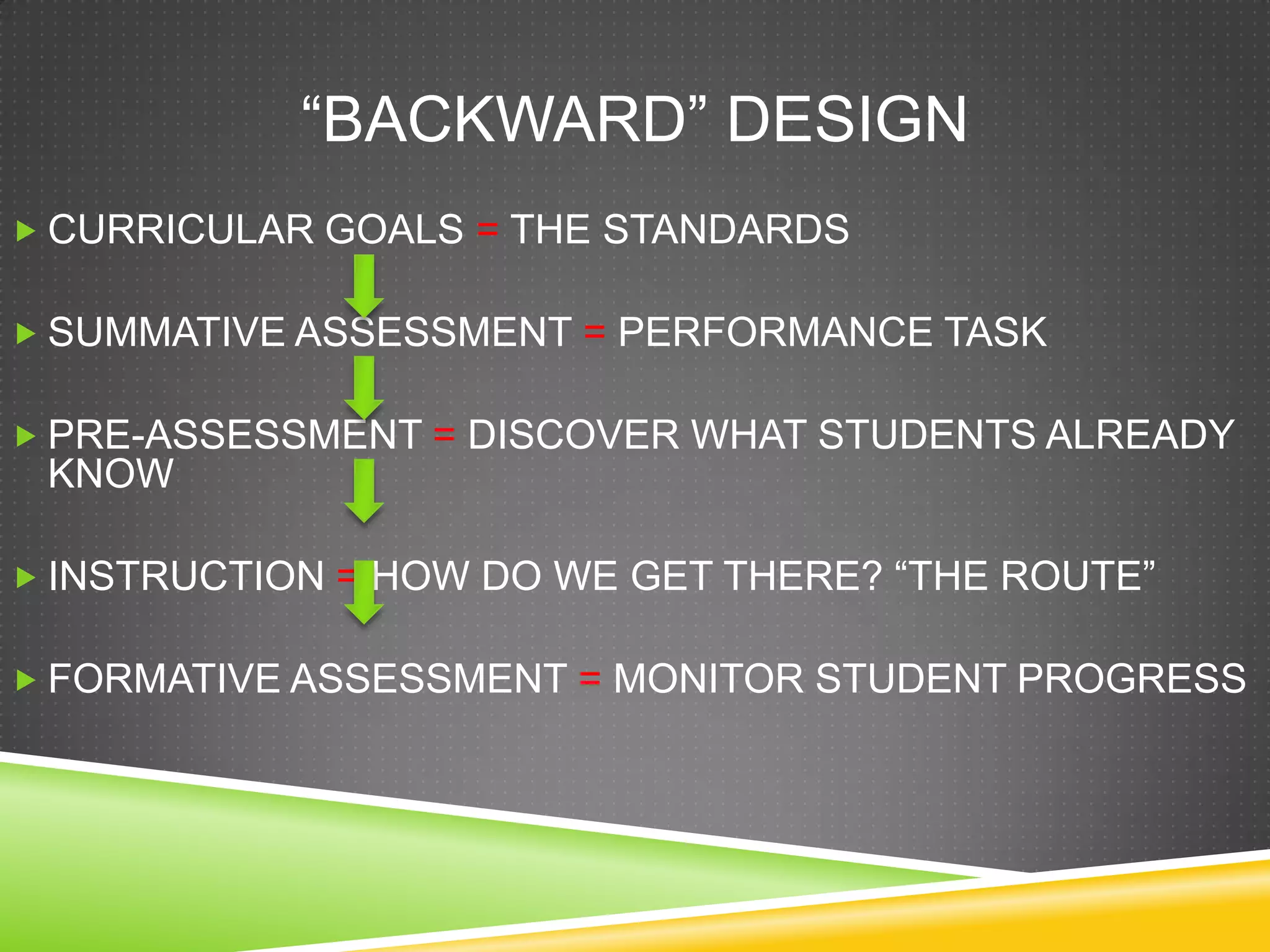 “BACKWARD” DESIGN

CURRICULAR GOALS = THE STANDARDS

SUMMATIVE ASSESSMENT = PERFORMANCE TASK

PRE-ASSESSMENT = DISCOVER WHAT STUDENTS ALREADY KNOW

INSTRUCTION = HOW DO WE GET THERE? “THE ROUTE”

FORMATIVE ASSESSMENT = MONITOR STUDENT PROGRESS